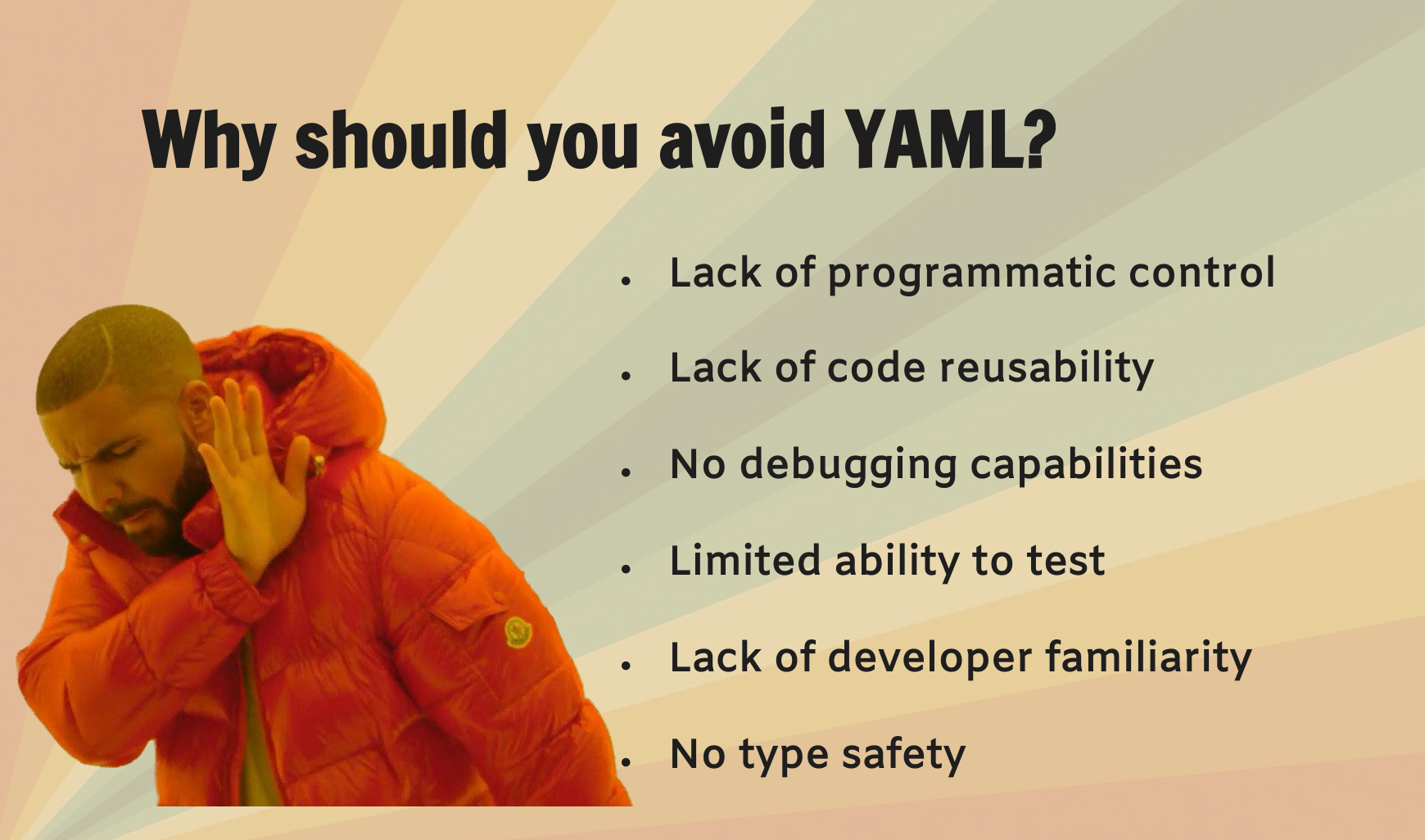 Why should you avoid YAML?

- Lack of programmatic control
- Lack of code reusability
- No debugging capabilities
- Limited ability to test
- Lack of developer familiarity
- No type safety